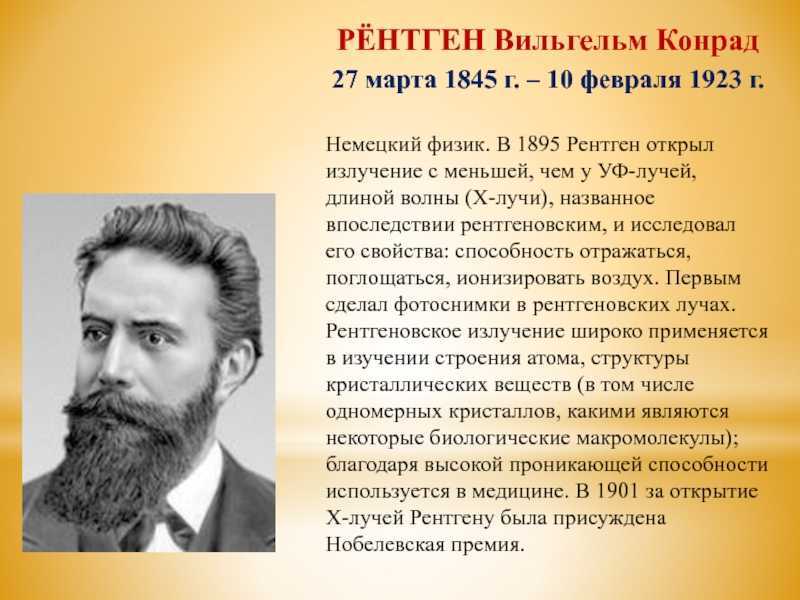 РЁНТГЕН Вильгельм Конрад
27 марта 1845 г. – 10 февраля 1923 г.

Немецкий физик. В 1895 Рентген открыл излучение с меньшей, чем у УФ-лучей, длиной волны (Х-лучи), названное впоследствии рентгеновским, и исследовал его свойства: способность отражаться, поглощаться, ионизировать воздух. Первым сделал фотоснимки в рентгеновских лучах. Рентгеновское излучение широко применяется в изучении строения атома, структуры кристаллических веществ (в том числе одномерных кристаллов, какими являются некоторые биологические макромолекулы); благодаря высокой проникающей способности используется в медицине. В 1901 за открытие Х-лучей Рентгену была присуждена Нобелевская премия.